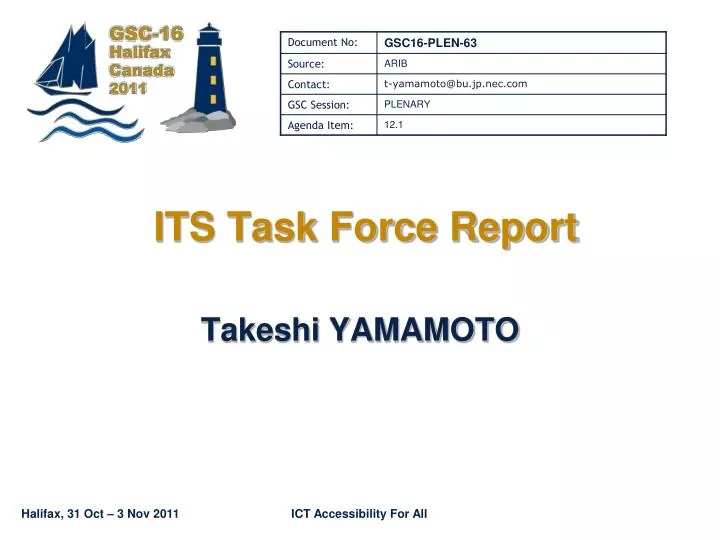 GSC-16
Halifax
Canada
2011

| Document No: | GSC16-PLEN-63 |
|---|---|
| Source: | ARIB |
| Contact: | t-yamamoto@bu.jp.nec.com |
| GSC Session: | PLENARY |
| Agenda Item: | 12.1 |

ITS Task Force Report

Takeshi YAMAMOTO

Halifax, 31 Oct – 3 Nov 2011

ICT Accessibility For All